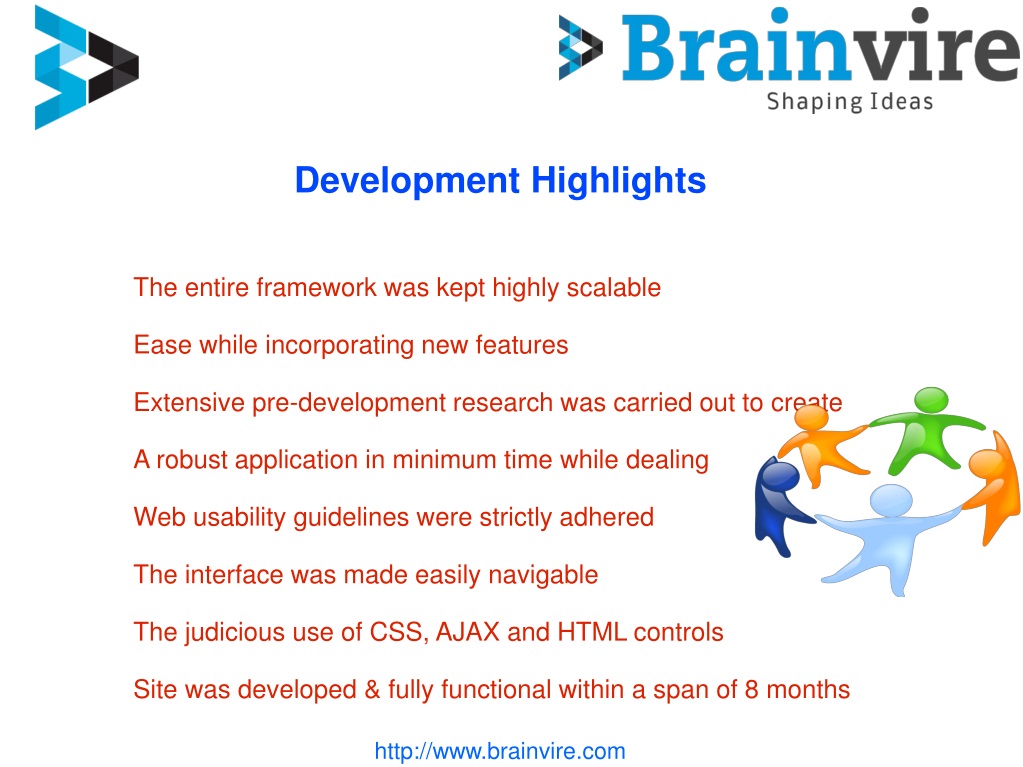 Brainvire
Shaping Ideas

Development Highlights

The entire framework was kept highly scalable

Ease while incorporating new features

Extensive pre-development research was carried out to create

A robust application in minimum time while dealing

Web usability guidelines were strictly adhered

The interface was made easily navigable

The judicious use of CSS, AJAX and HTML controls

Site was developed & fully functional within a span of 8 months

http://www.brainvire.com